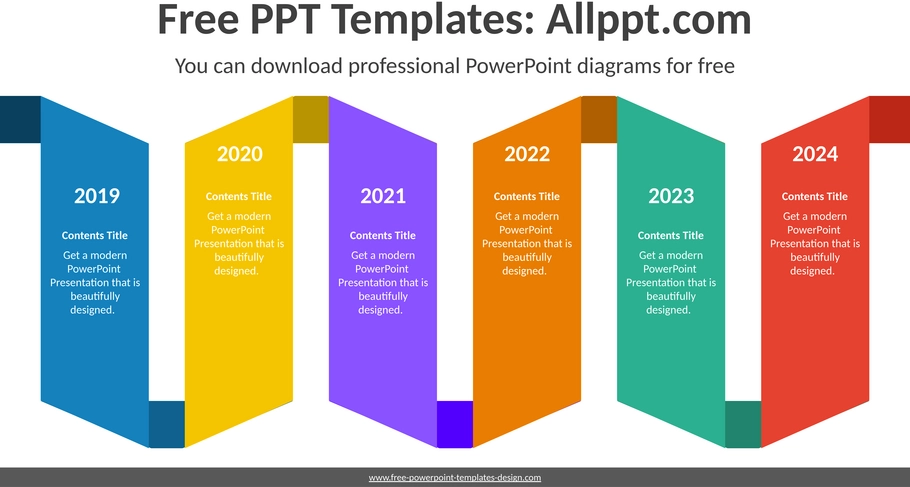 Free PPT Templates: Allppt.com

You can download professional PowerPoint diagrams for free

2019

Contents Title

Get a modern PowerPoint Presentation that is beautifully designed.

2020

Contents Title

Get a modern PowerPoint Presentation that is beautifully designed.

2021

Contents Title

Get a modern PowerPoint Presentation that is beautifully designed.

2022

Contents Title

Get a modern PowerPoint Presentation that is beautifully designed.

2023

Contents Title

Get a modern PowerPoint Presentation that is beautifully designed.

2024

Contents Title

Get a modern PowerPoint Presentation that is beautifully designed.

www.free-powerpoint-templates-design.com